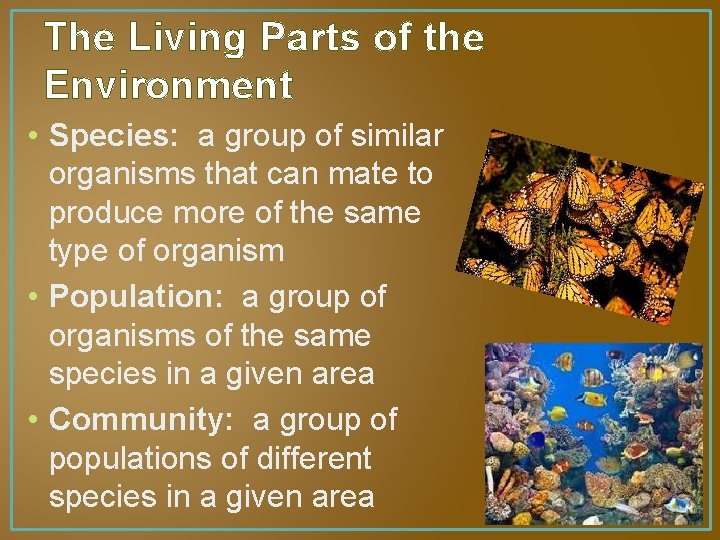 The Living Parts of the Environment

• Species: a group of similar organisms that can mate to produce more of the same type of organism
• Population: a group of organisms of the same species in a given area
• Community: a group of populations of different species in a given area